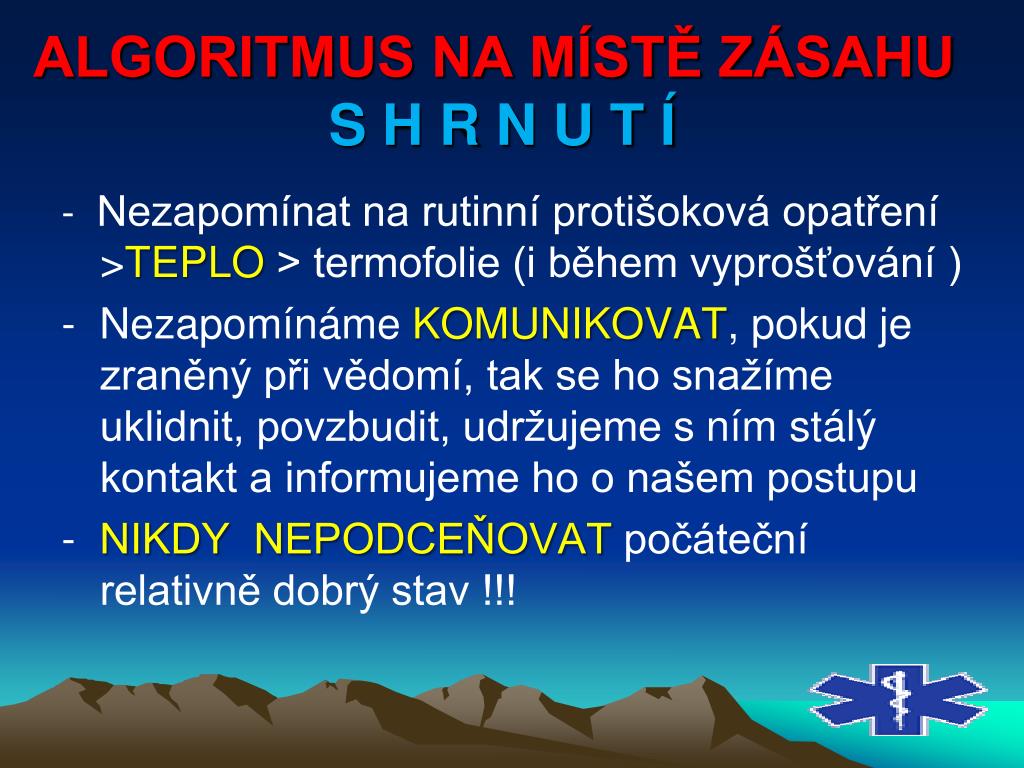 ALGORITMUS NA MÍSTĚ ZÁSAHU
S H R N U T Í

- Nezapomínat na rutinní protišoková opatření >TEPLO > termofolie (i během vyprošťování )
- Nezapomínáme KOMUNIKOVAT, pokud je zraněný při vědomí, tak se ho snažíme uklidnit, povzbudit, udržujeme s ním stálý kontakt a informujeme ho o našem postupu
- NIKDY NEPODCEŇOVAT počáteční relativně dobrý stav !!!